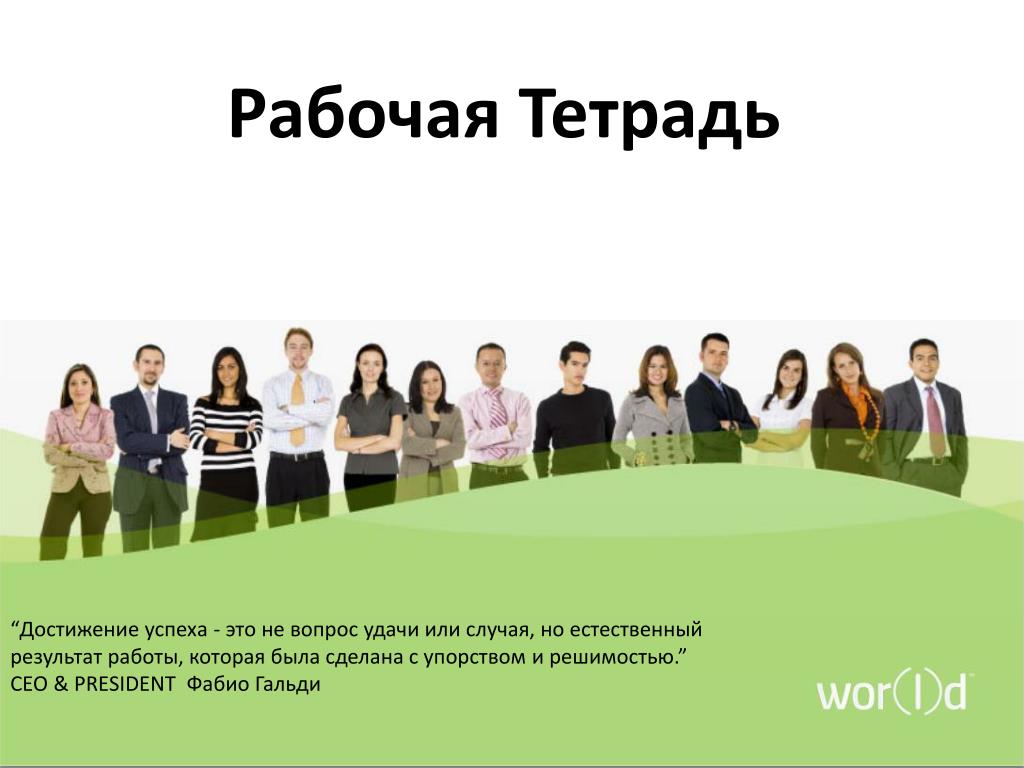 Рабочая Тетрадь

“Достижение успеха - это не вопрос удачи или случая, но естественный результат работы, которая была сделана с упорством и решимостью.”
CEO & PRESIDENT Фабио Гальди

wor(l)d